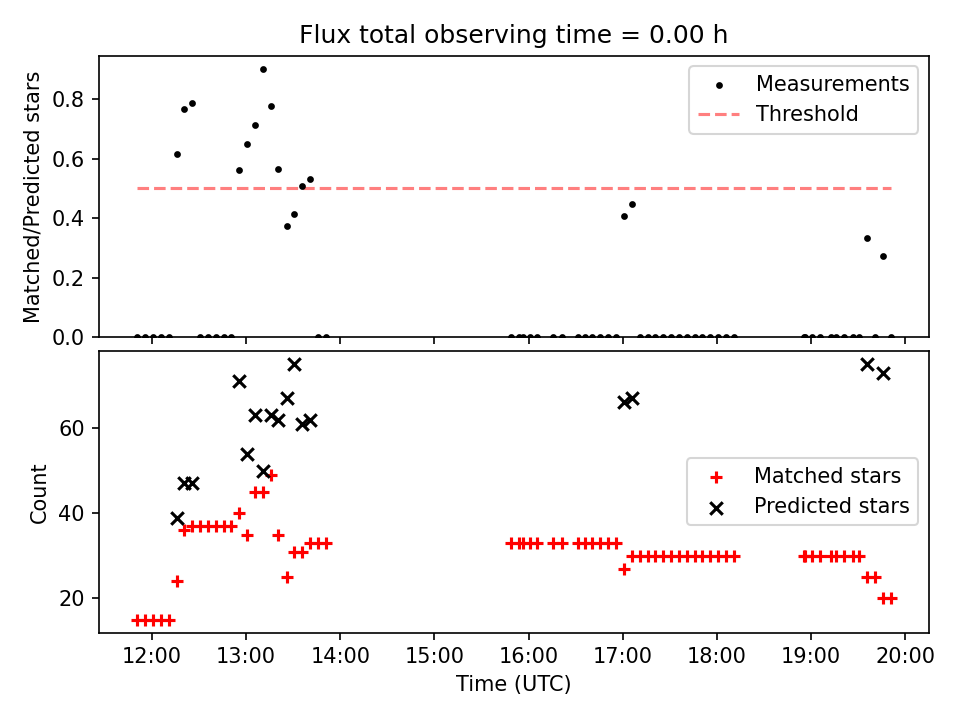 Flux total observing time = 0.00 h

Matched/Predicted stars

0.8
0.6
0.4
0.2
0.0

Measurements
Threshold

Count

60
40
20

Matched stars
Predicted stars

12:00
13:00
14:00
15:00
16:00
17:00
18:00
19:00
20:00

Time (UTC)